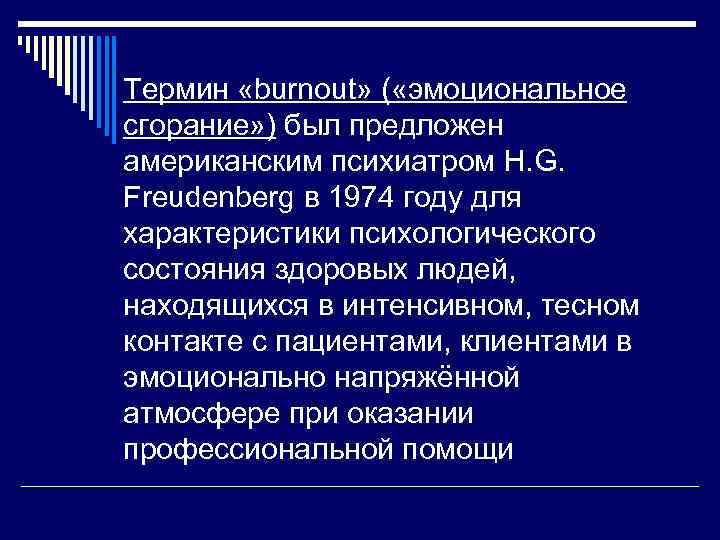 Термин «burnout» («эмоциональное сгорание») был предложен американским психиатром H.G. Freudenberg в 1974 году для характеристики психологического состояния здоровых людей, находящихся в интенсивном, тесном контакте с пациентами, клиентами в эмоционально напряжённой атмосфере при оказании профессиональной помощи